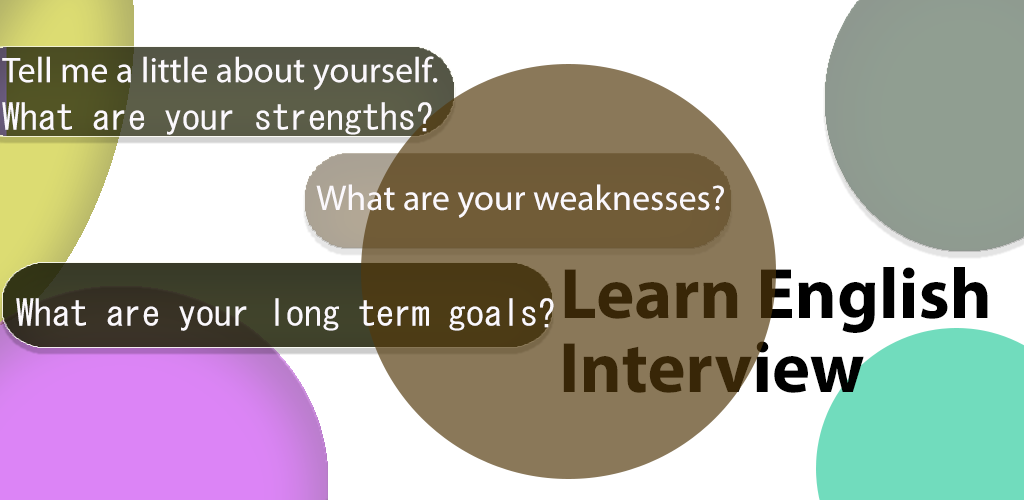 Tell me a little about yourself.
What are your strengths?

What are your weaknesses?

What are your long term goals?

Learn English
Interview